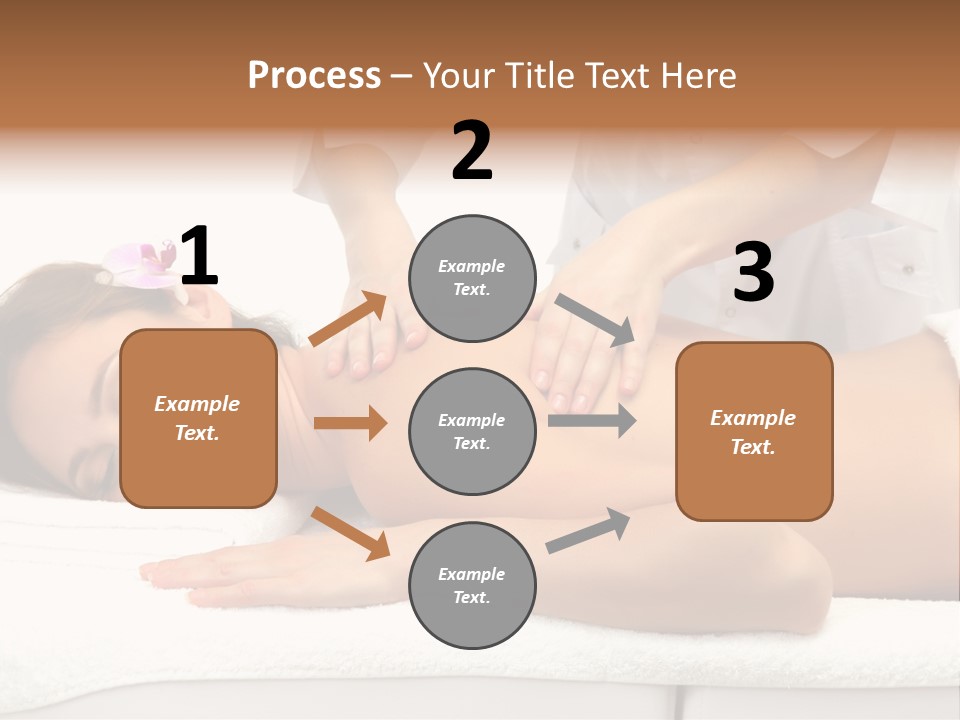 Process – Your Title Text Here

1

Example Text.

2

Example Text.

Example Text.

Example Text.

3

Example Text.